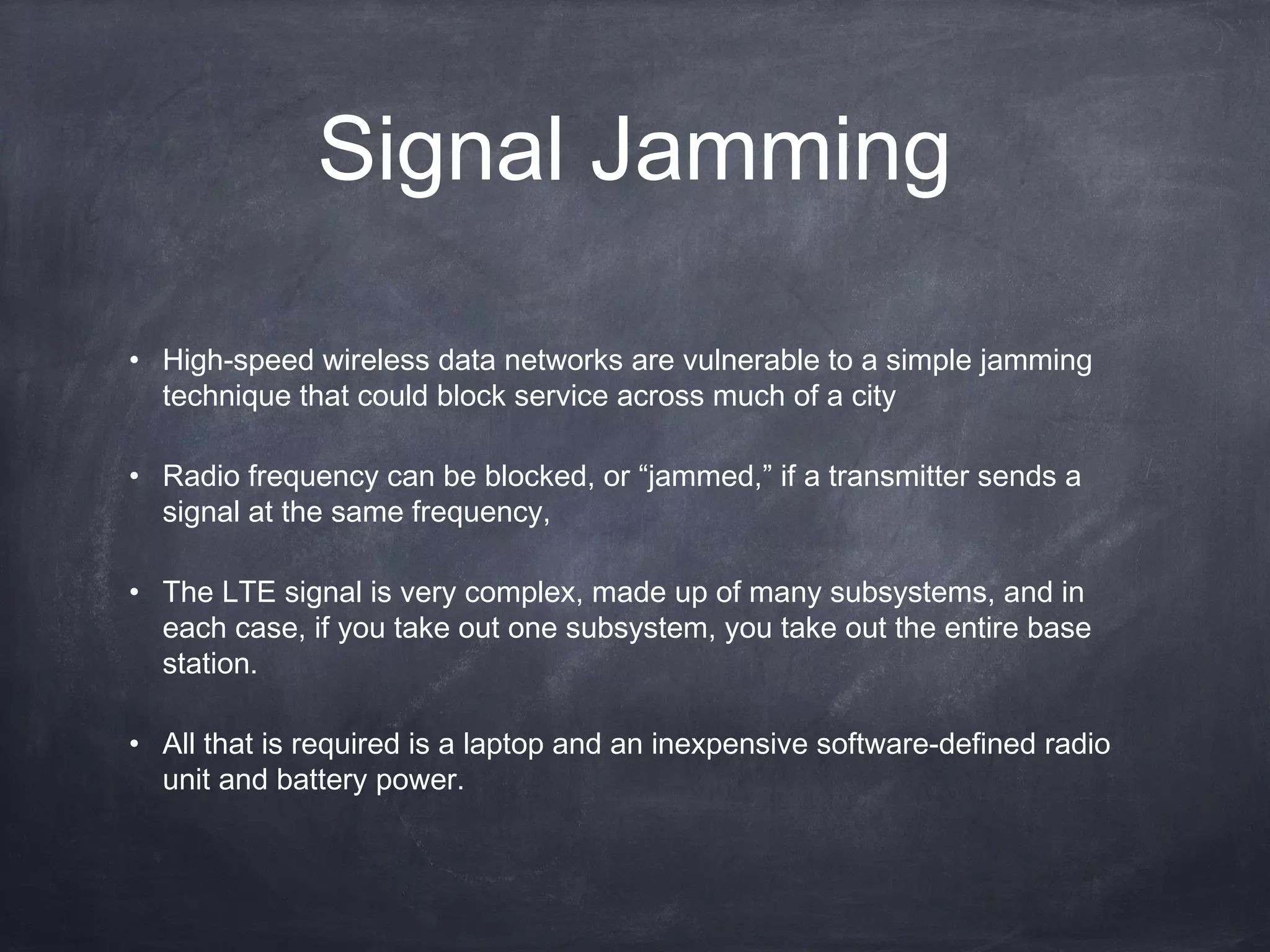 Signal Jamming

• High-speed wireless data networks are vulnerable to a simple jamming technique that could block service across much of a city

• Radio frequency can be blocked, or “jammed,” if a transmitter sends a signal at the same frequency,

• The LTE signal is very complex, made up of many subsystems, and in each case, if you take out one subsystem, you take out the entire base station.

• All that is required is a laptop and an inexpensive software-defined radio unit and battery power.